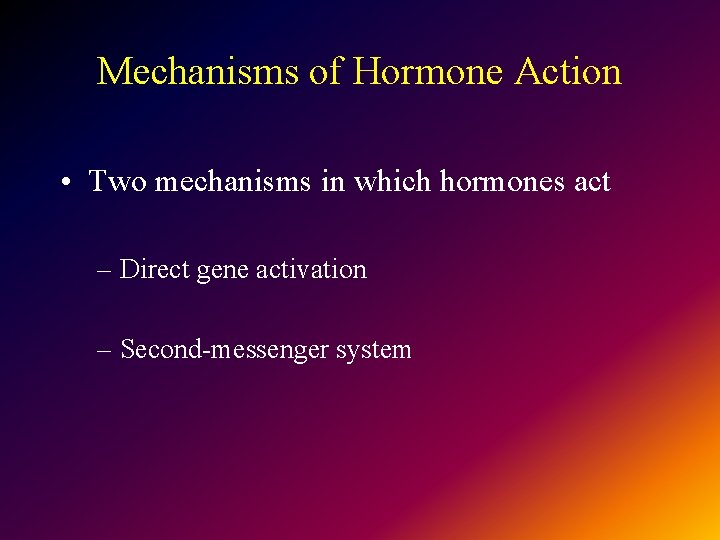 Mechanisms of Hormone Action

• Two mechanisms in which hormones act

– Direct gene activation

– Second-messenger system